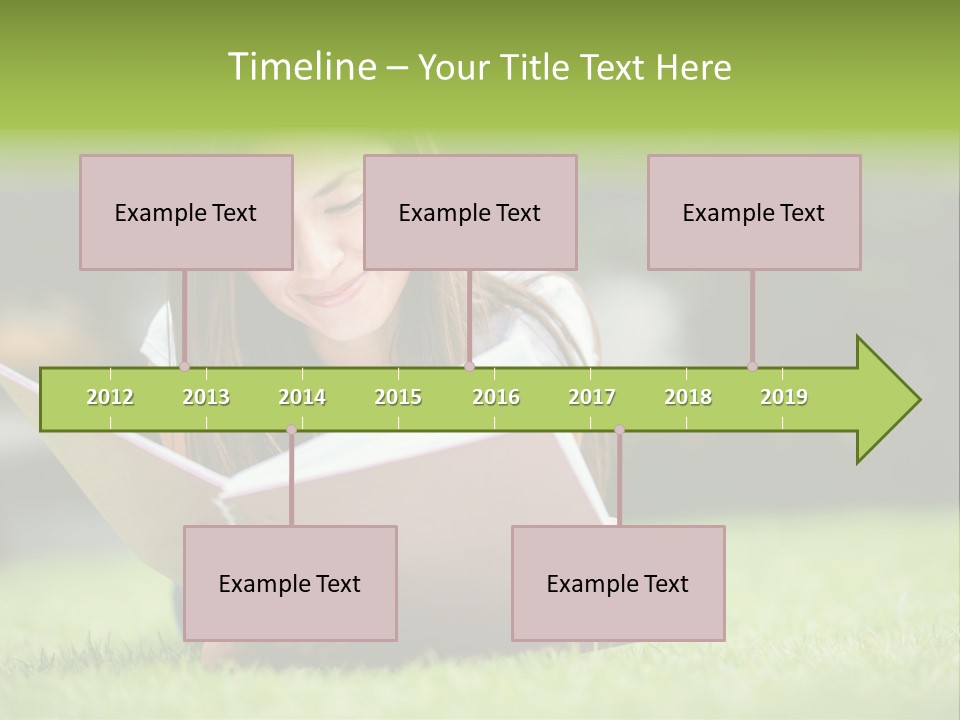 Timeline – Your Title Text Here

Example Text

Example Text

Example Text

2012 2013 2014 2015 2016 2017 2018 2019

Example Text

Example Text